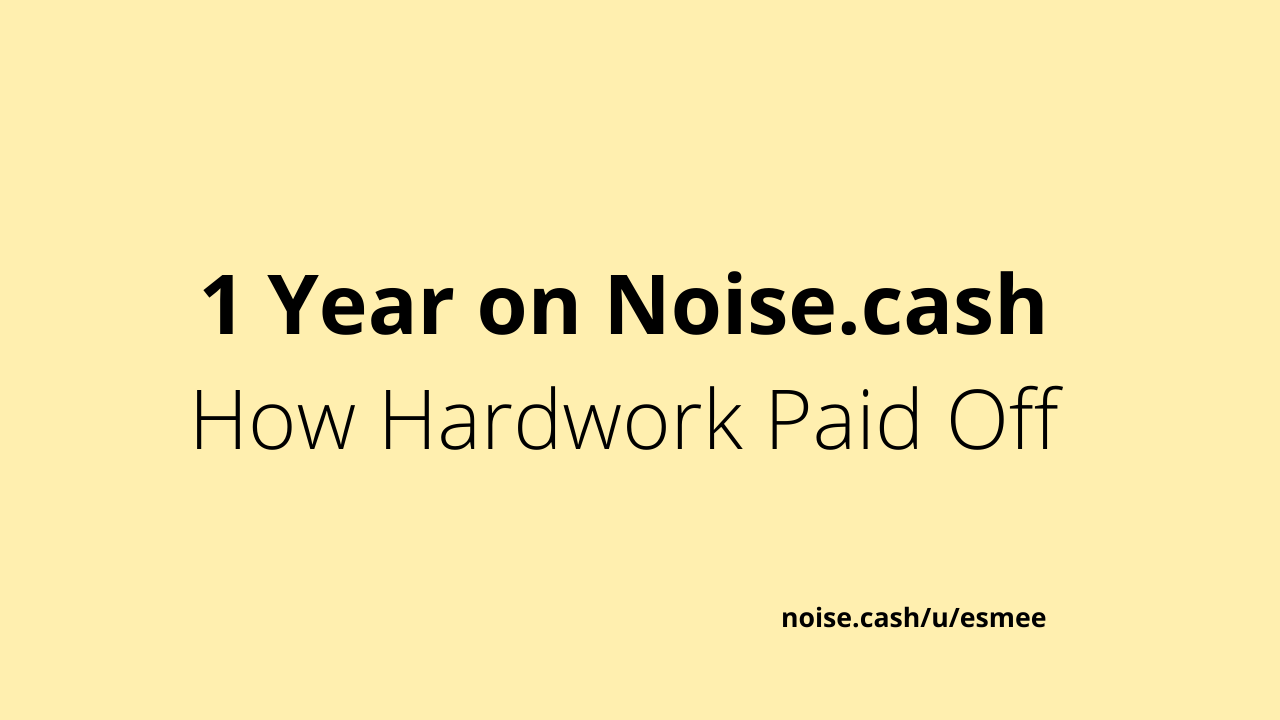 1 Year on Noise.cash
How Hardwork Paid Off

noise.cash/u/esmee